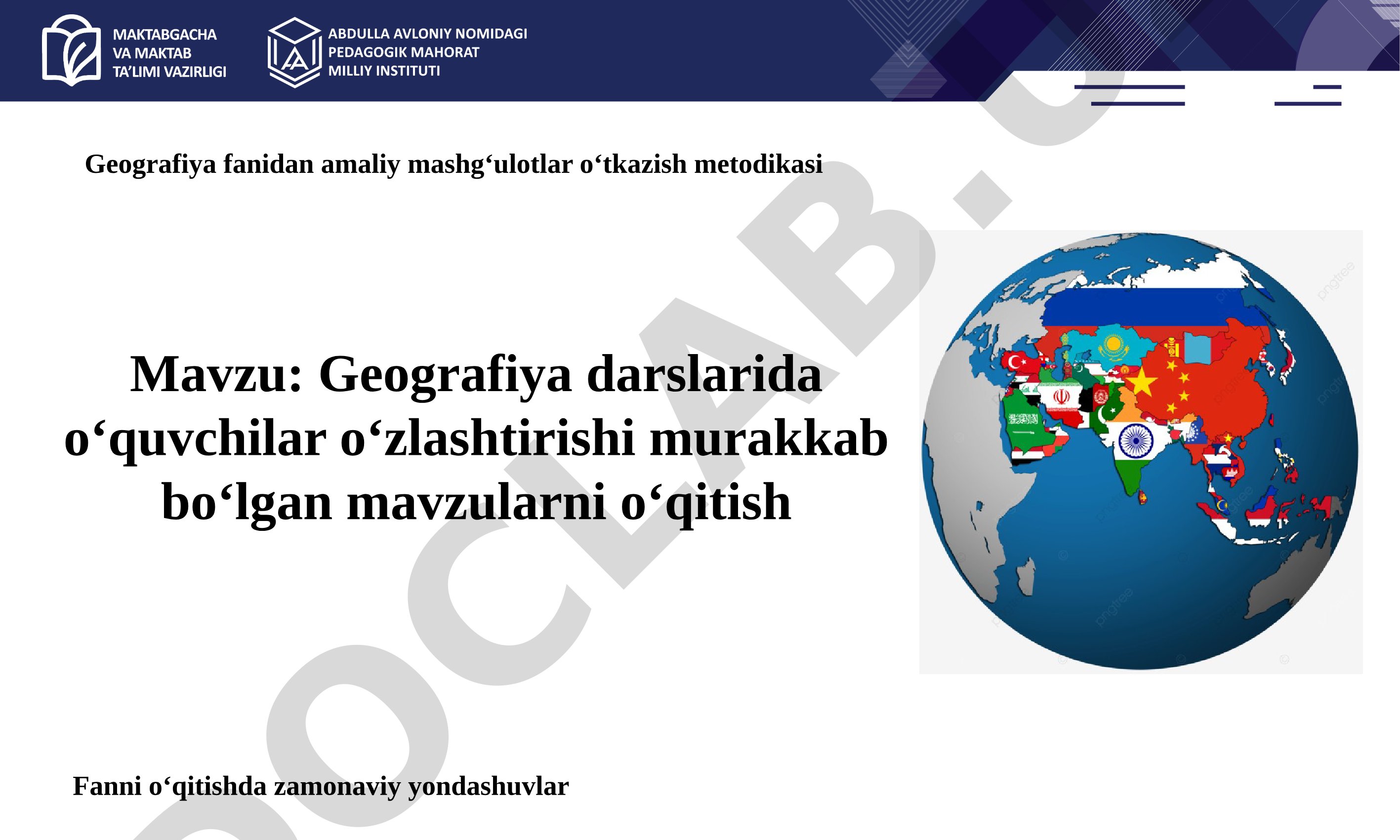 MAKTABGACHA VA MAKTAB TA'LIMI VAZIRLIGI

ABDULLA AVLONIY NOMIDAGI PEDAGOGIK MAHORAT MILLIY INSTITUTI

Geografiya fanidan amaliy mashg‘ulotlar o‘tkazish metodikasi

Mavzu: Geografiya darslarida o‘quvchilar o‘zlashtirishi murakkab bo‘lgan mavzularni o‘qitish

Fanni o‘qitishda zamonaviy yondashuvlar

DOCLAB.U

pngtree